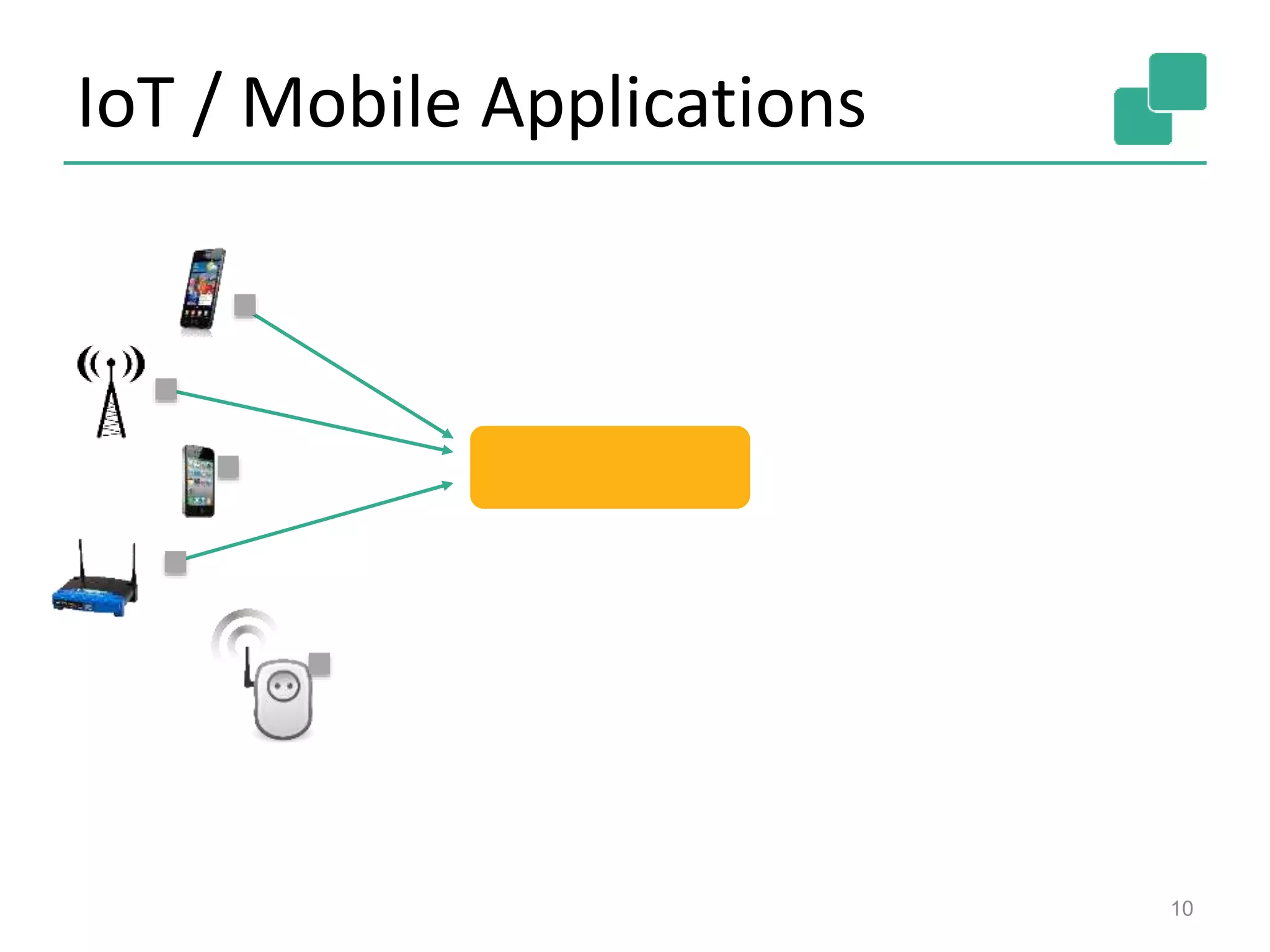 IoT / Mobile Applications

10